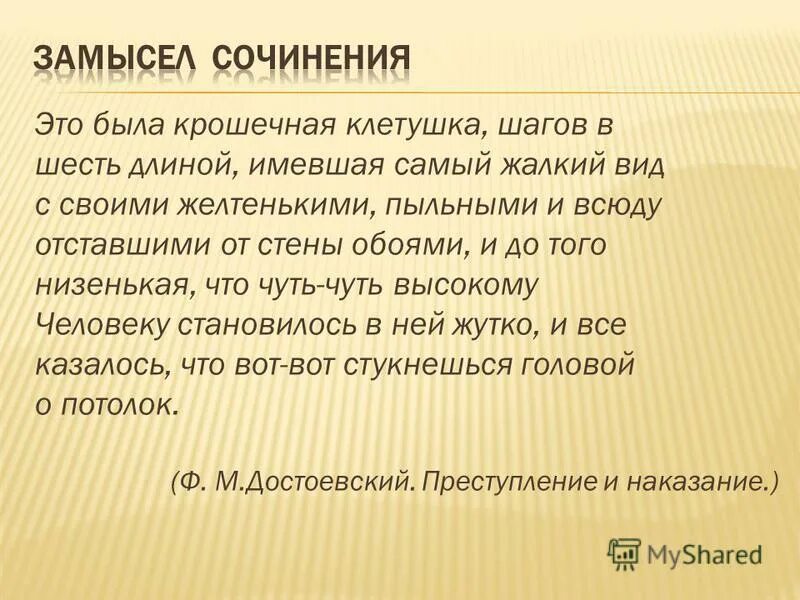 ЗАМЫСЕЛ СОЧИНЕНИЯ

Это была крошечная клетушка, шагов в шесть длиной, имевшая самый жалкий вид с своими желтенькими, пыльными и всюду отставшими от стены обоями, и до того низенькая, что чуть-чуть высокому Человеку становилось в ней жутко, и все казалось, что вот-вот стукнешься головой о потолок.

(Ф. М.Достоевский. Преступление и наказание.)

MyShared